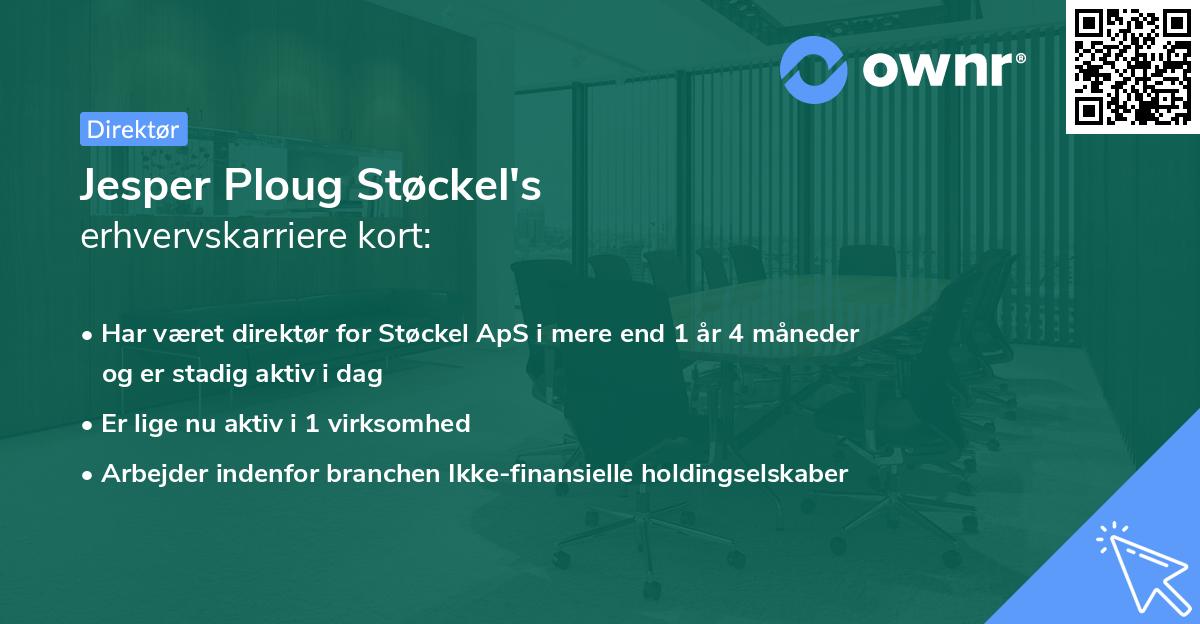 ownr®

Direktør

Jesper Ploug Støckel's
erhvervskarriere kort:

• Har været direktør for Støckel ApS i mere end 1 år 4 måneder og er stadig aktiv i dag
• Er lige nu aktiv i 1 virksomhed
• Arbejder indenfor branchen Ikke-finansielle holdingselskaber